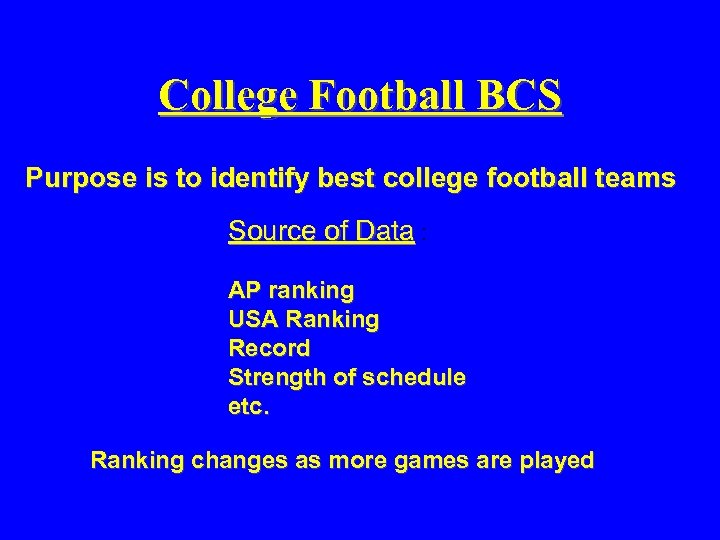 College Football BCS

Purpose is to identify best college football teams

Source of Data :

AP ranking
USA Ranking
Record
Strength of schedule
etc.

Ranking changes as more games are played